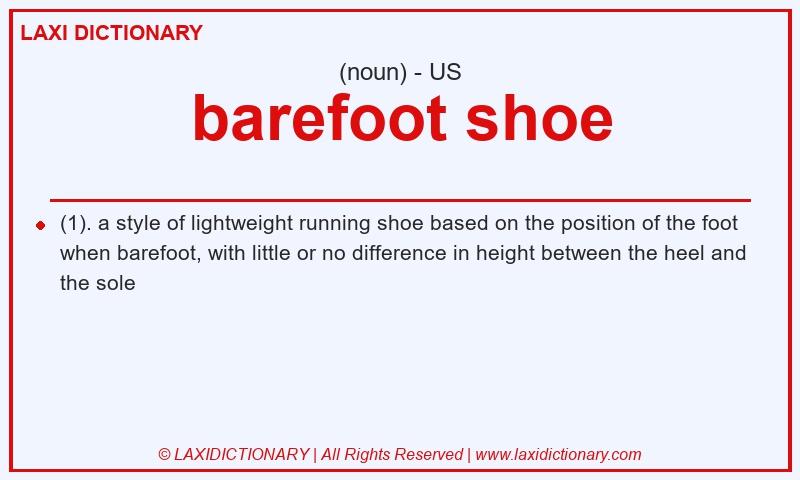 LAXI DICTIONARY

(noun) - US

barefoot shoe

(1). a style of lightweight running shoe based on the position of the foot when barefoot, with little or no difference in height between the heel and the sole

© LAXIDICTIONARY | All Rights Reserved | www.laxidictionary.com